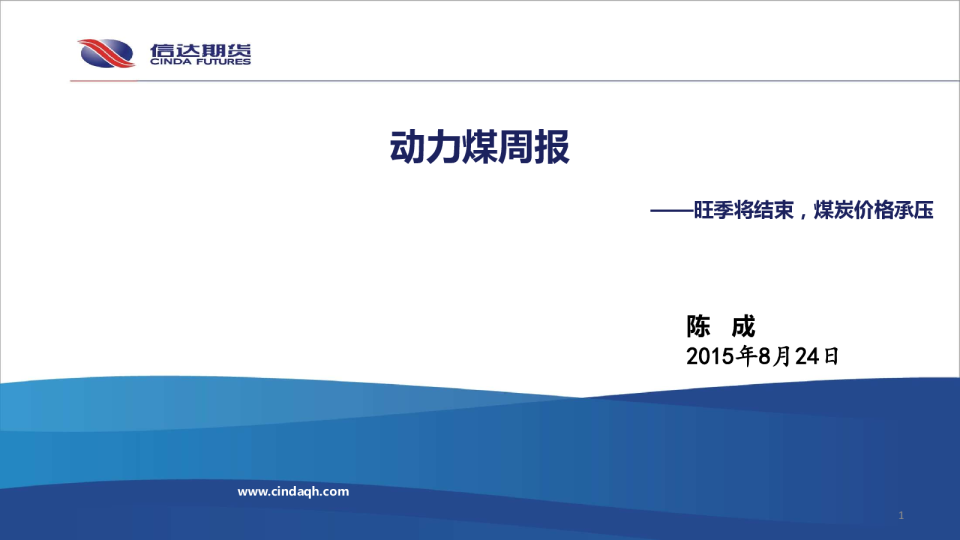 信达期货
CINDA FUTURES

动力煤周报

——旺季将结束，煤炭价格承压

陈 成
2015年8月24日

www.cindaqh.com

1